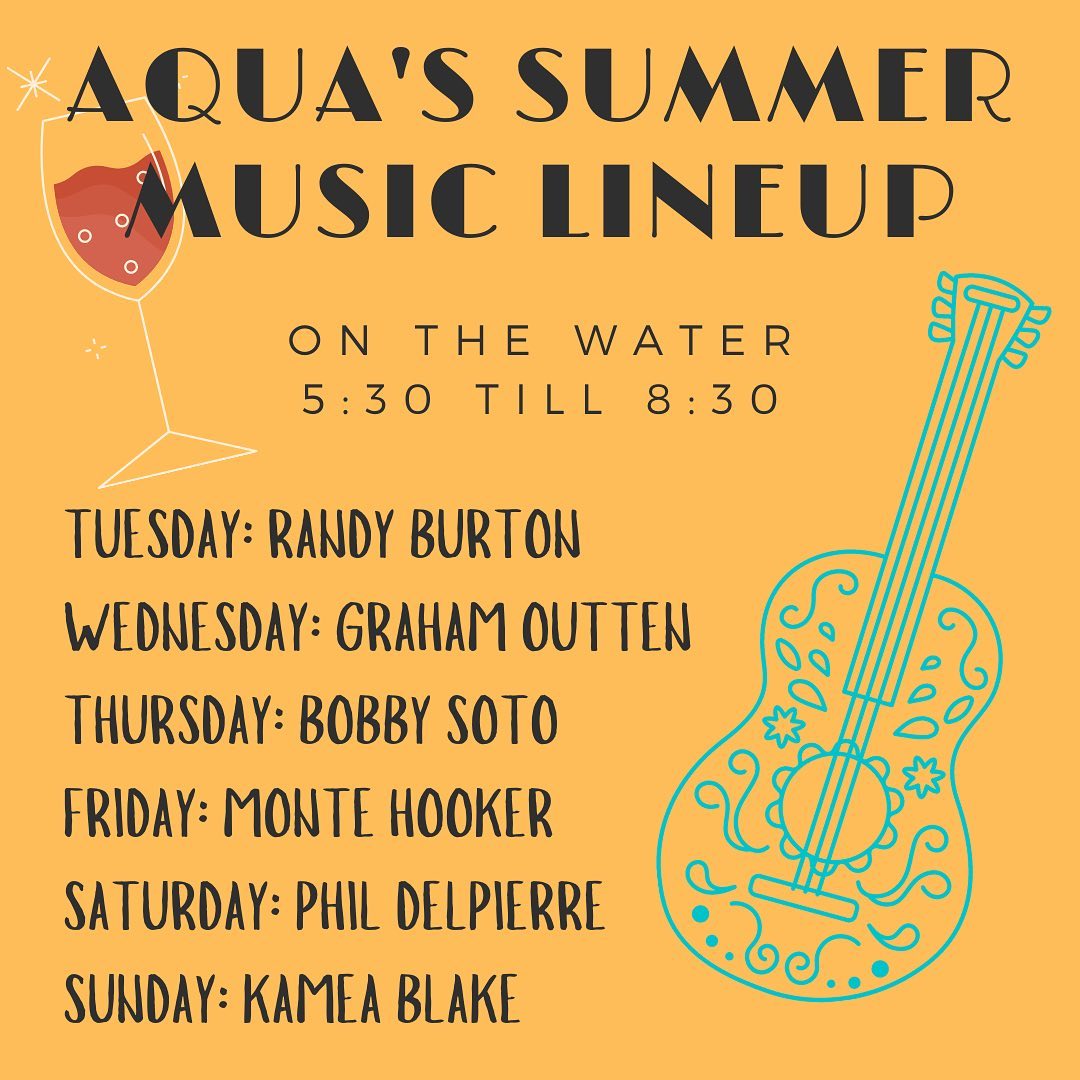 AQUA'S SUMMER MUSIC LINEUP

ON THE WATER
5:30 TILL 8:30

TUESDAY: RANDY BURTON
WEDNESDAY: GRAHAM OUTTEN
THURSDAY: BOBBY SOTO
FRIDAY: MONTE HOOKER
SATURDAY: PHIL DELPIERRE
SUNDAY: KAMEA BLAKE